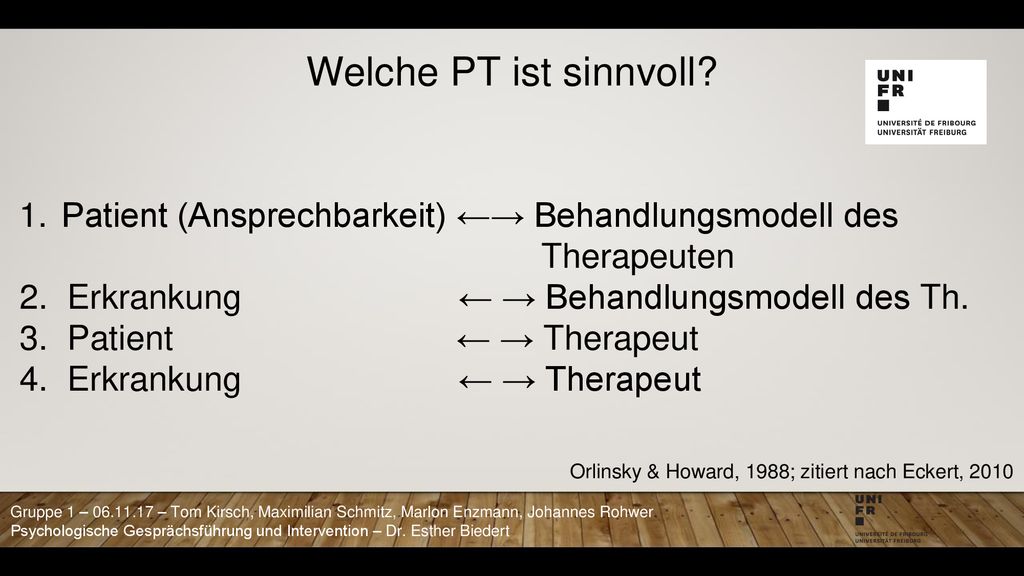 Welche PT ist sinnvoll?

UNI
FR
UNIVERSITÉ DE FRIBOURG
UNIVERSITÄT FREIBURG

1. Patient (Ansprechbarkeit) ←→ Behandlungsmodell des Therapeuten
2. Erkrankung ← → Behandlungsmodell des Th.
3. Patient ← → Therapeut
4. Erkrankung ← → Therapeut

Orlinsky & Howard, 1988; zitiert nach Eckert, 2010

Gruppe 1 – 06.11.17 – Tom Kirsch, Maximilian Schmitz, Marlon Enzmann, Johannes Rohwer
Psychologische Gesprächsführung und Intervention – Dr. Esther Biedert

UNI
FR
UNIVERSITÉ DE FRIBOURG
UNIVERSITÄT FREIBURG